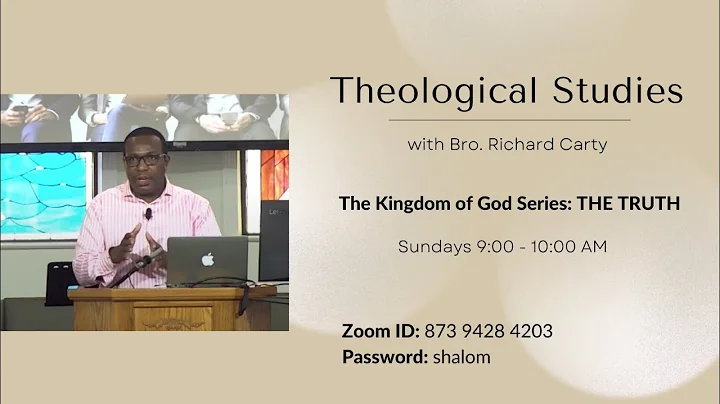 Theological Studies

with Bro. Richard Carty

The Kingdom of God Series: THE TRUTH

Sundays 9:00 - 10:00 AM

Zoom ID: 873 9428 4203
Password: shalom